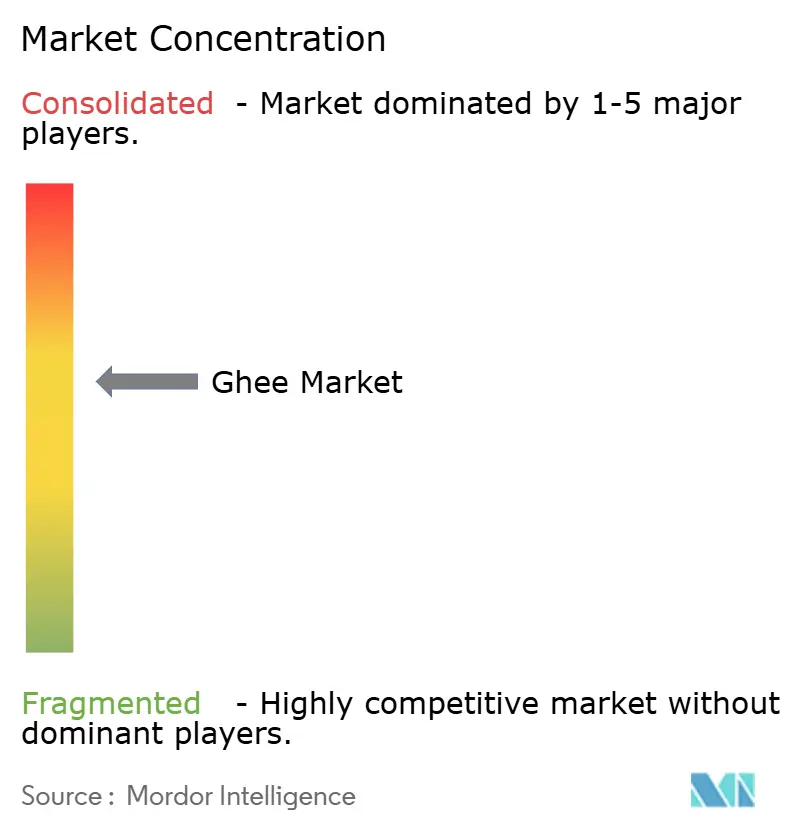 Market Concentration

Consolidated - Market dominated by 1-5 major players.

Ghee Market

Fragmented - Highly competitive market without dominant players.

Source : Mordor Intelligence